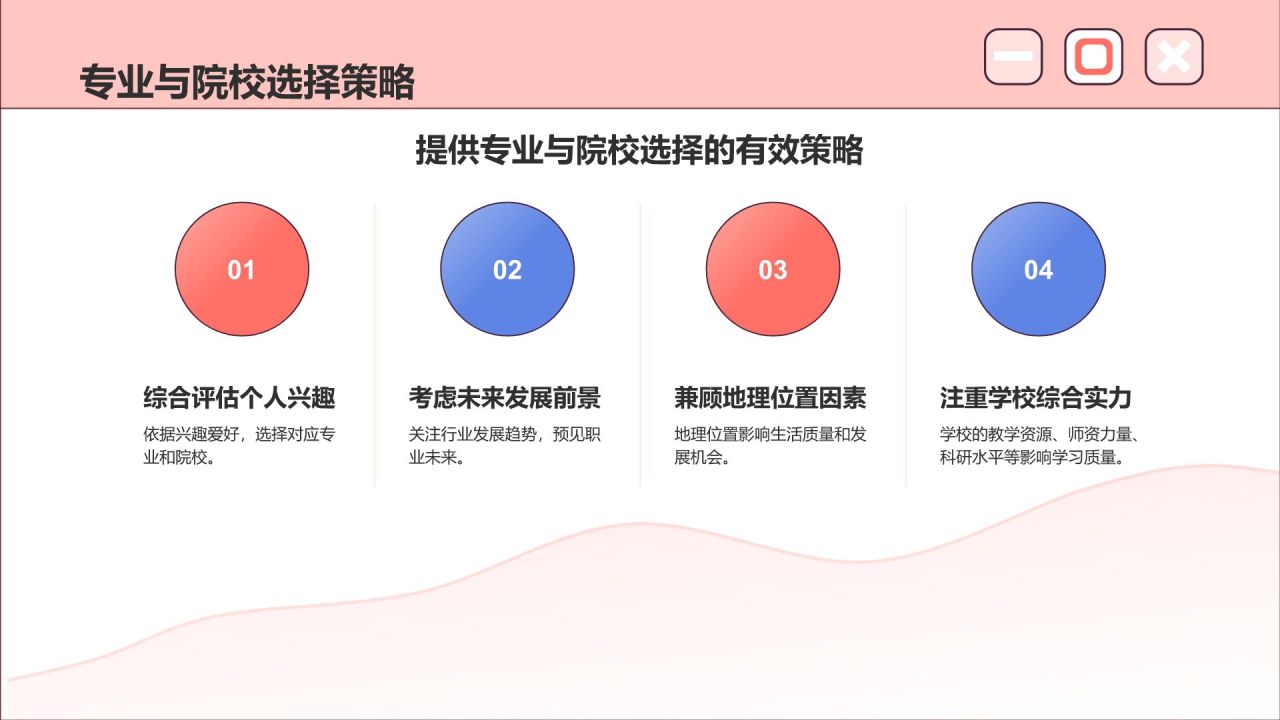 专业与院校选择策略

提供专业与院校选择的有效策略

01

综合评估个人兴趣

依据兴趣爱好，选择对应专业和院校。

02

考虑未来发展前景

关注行业发展趋势，预见职业未来。

03

兼顾地理位置因素

地理位置影响生活质量和发展机会。

04

注重学校综合实力

学校的教学资源、师资力量、科研水平等影响学习质量。